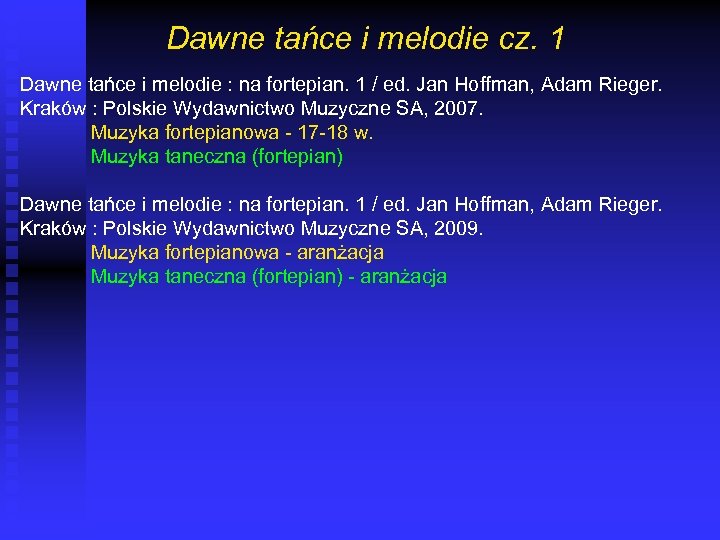 Dawne tańce i melodie cz. 1

Dawne tańce i melodie : na fortepian. 1 / ed. Jan Hoffman, Adam Rieger. Kraków : Polskie Wydawnictwo Muzyczne SA, 2007.
Muzyka fortepianowa - 17-18 w.
Muzyka taneczna (fortepian)

Dawne tańce i melodie : na fortepian. 1 / ed. Jan Hoffman, Adam Rieger. Kraków : Polskie Wydawnictwo Muzyczne SA, 2009.
Muzyka fortepianowa - aranżacja
Muzyka taneczna (fortepian) - aranżacja